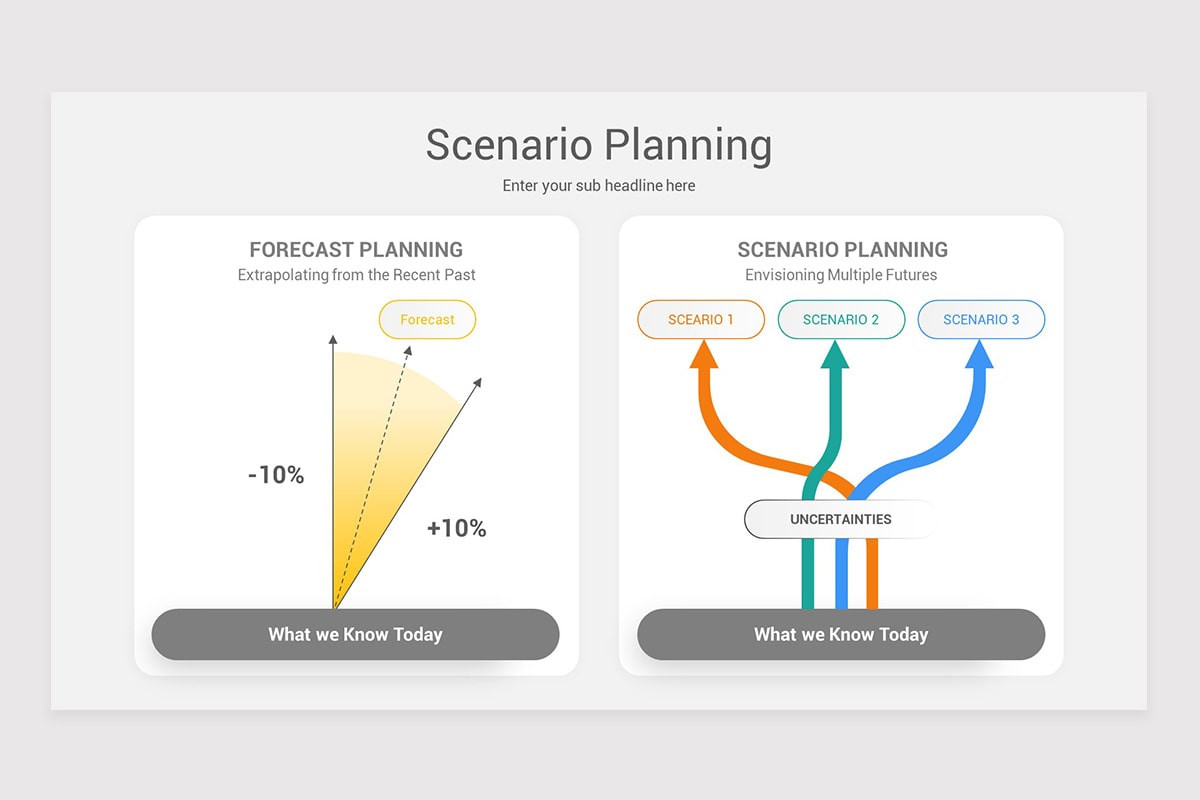 Scenario Planning

Enter your sub headline here

FORECAST PLANNING

Extrapolating from the Recent Past

Forecast

-10%

+10%

What we Know Today

SCENARIO PLANNING

Envisioning Multiple Futures

SCEARIO 1

SCENARIO 2

SCENARIO 3

UNCERTAINTIES

What we Know Today